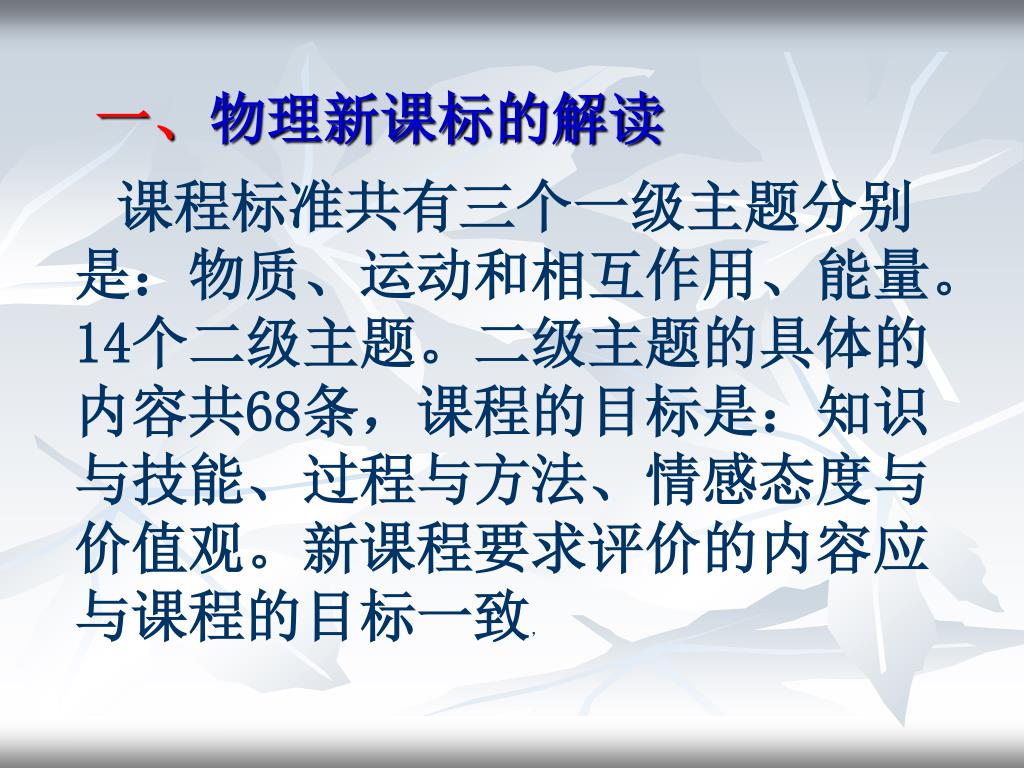 一、物理新课标的解读

课程标准共有三个一级主题分别是：物质、运动和相互作用、能量。14个二级主题。二级主题的具体的内容共68条，课程的目标是：知识与技能、过程与方法、情感态度与价值观。新课程要求评价的内容应与课程的目标一致.